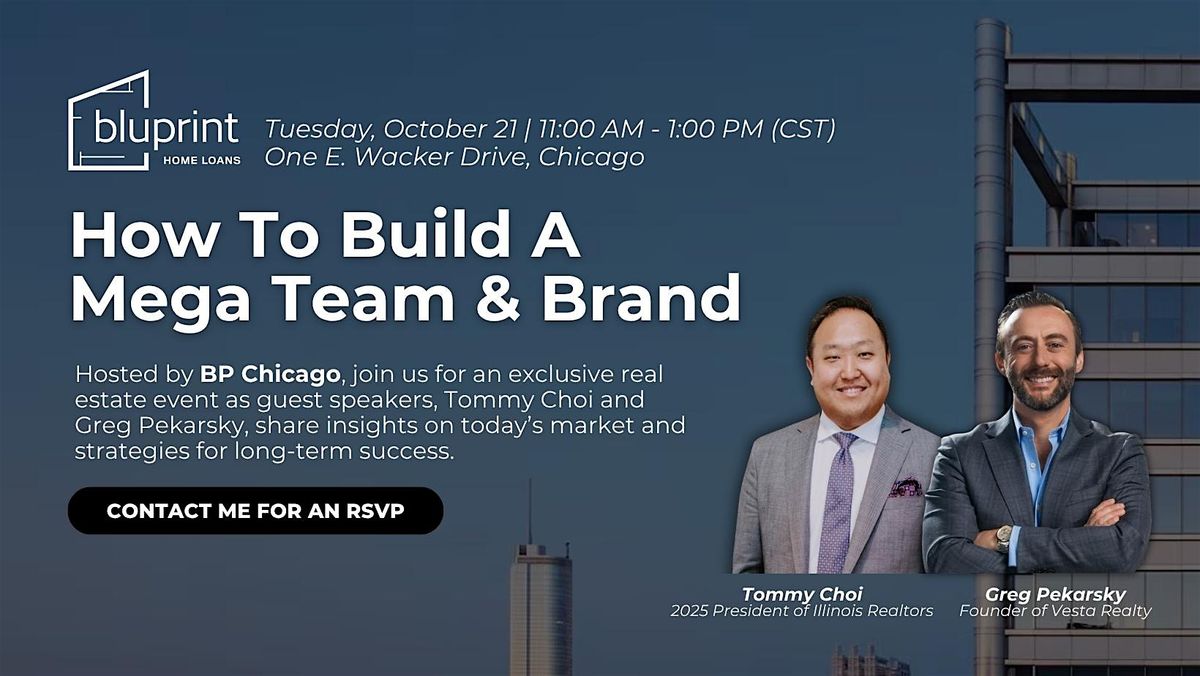 bluprint
HOME LOANS

Tuesday, October 21 | 11:00 AM - 1:00 PM (CST)
One E. Wacker Drive, Chicago

How To Build A Mega Team & Brand

Hosted by BP Chicago, join us for an exclusive real estate event as guest speakers, Tommy Choi and Greg Pekarsky, share insights on today's market and strategies for long-term success.

CONTACT ME FOR AN RSVP

Tommy Choi
2025 President of Illinois Realtors

Greg Pekarsky
Founder of Vesta Realty